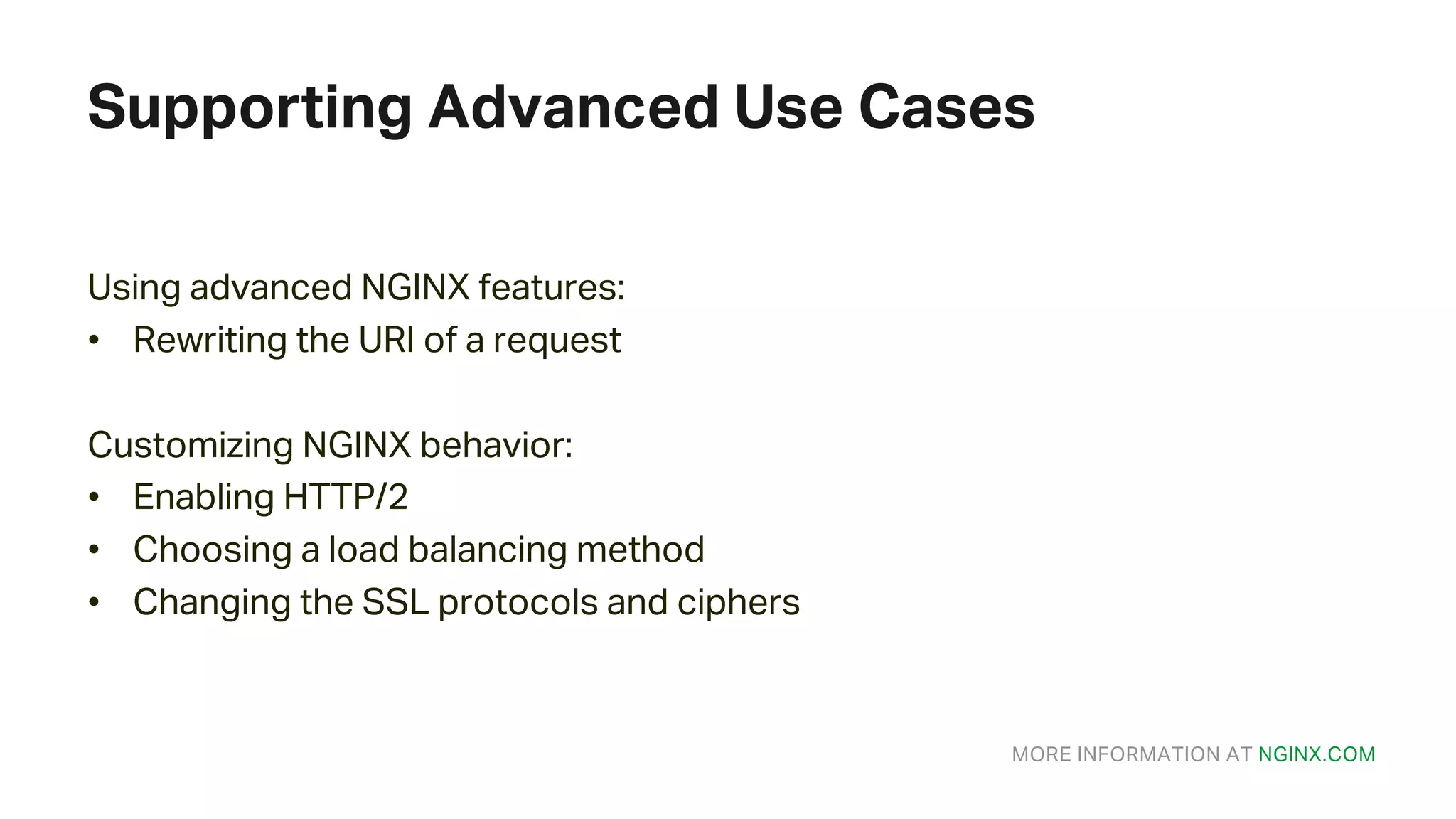 Supporting Advanced Use Cases

Using advanced NGINX features:
• Rewriting the URI of a request

Customizing NGINX behavior:
• Enabling HTTP/2
• Choosing a load balancing method
• Changing the SSL protocols and ciphers

MORE INFORMATION AT NGINX.COM